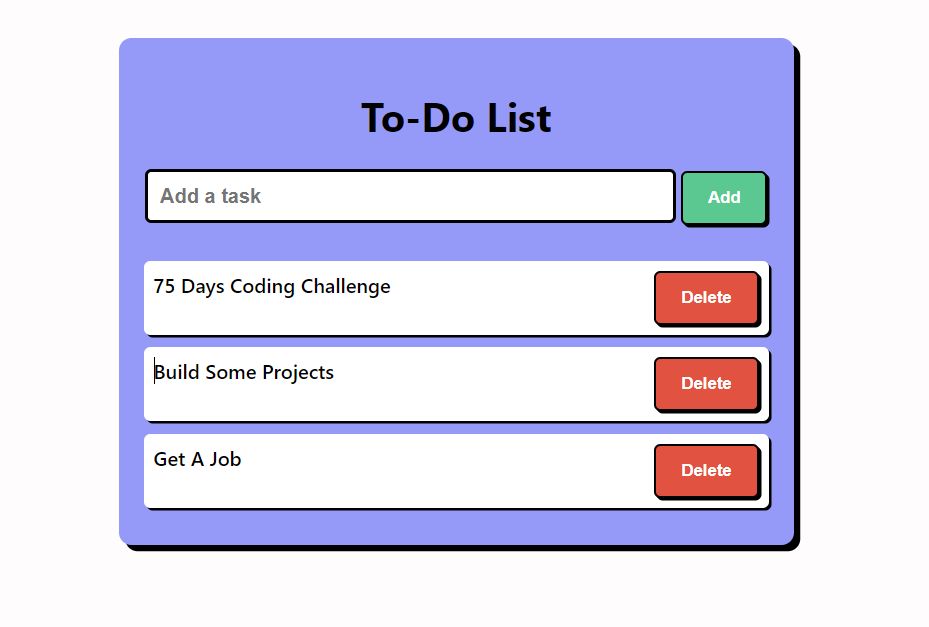 To-Do List

Add a task

Add

75 Days Coding Challenge

Delete

Build Some Projects

Delete

Get A Job

Delete